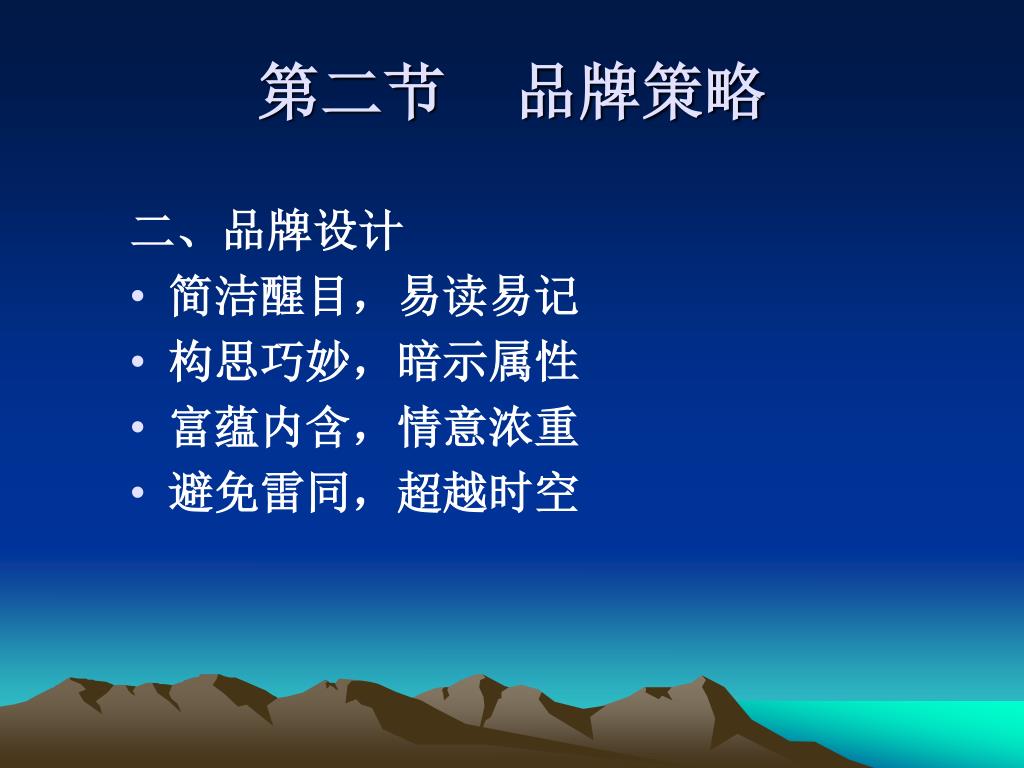 第二节　品牌策略

二、品牌设计

• 简洁醒目，易读易记
• 构思巧妙，暗示属性
• 富蕴内含，情意浓重
• 避免雷同，超越时空